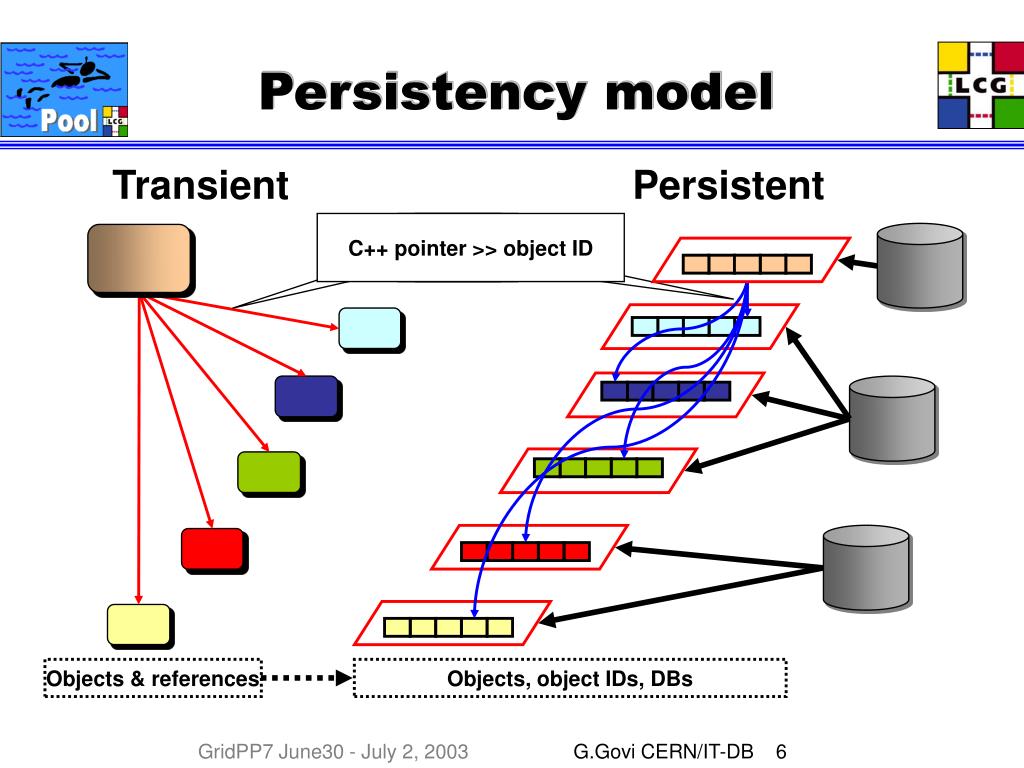 Pool LCG

Persistency model

LCG

Transient

Persistent

C++ pointer >> object ID

Objects & references

Objects, object IDs, DBs

GridPP7 June30 - July 2, 2003

G.Govi CERN/IT-DB 6